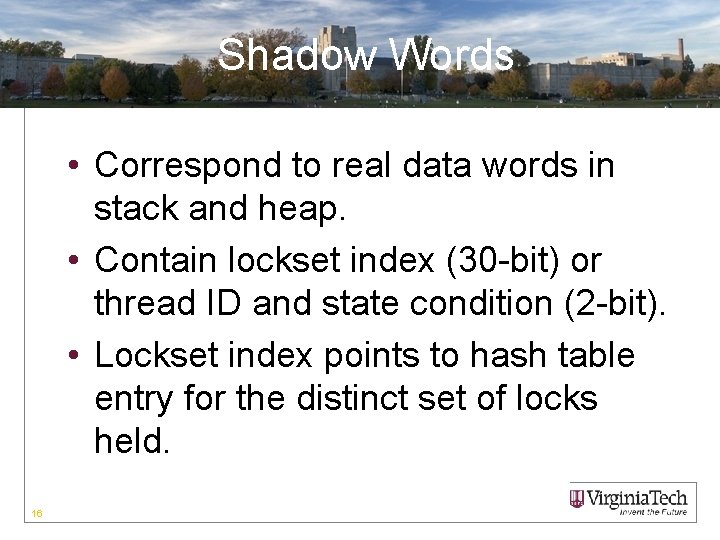 Shadow Words

• Correspond to real data words in stack and heap.

• Contain lockset index (30-bit) or thread ID and state condition (2-bit).

• Lockset index points to hash table entry for the distinct set of locks held.

16

VirginiaTech
Invent the Future